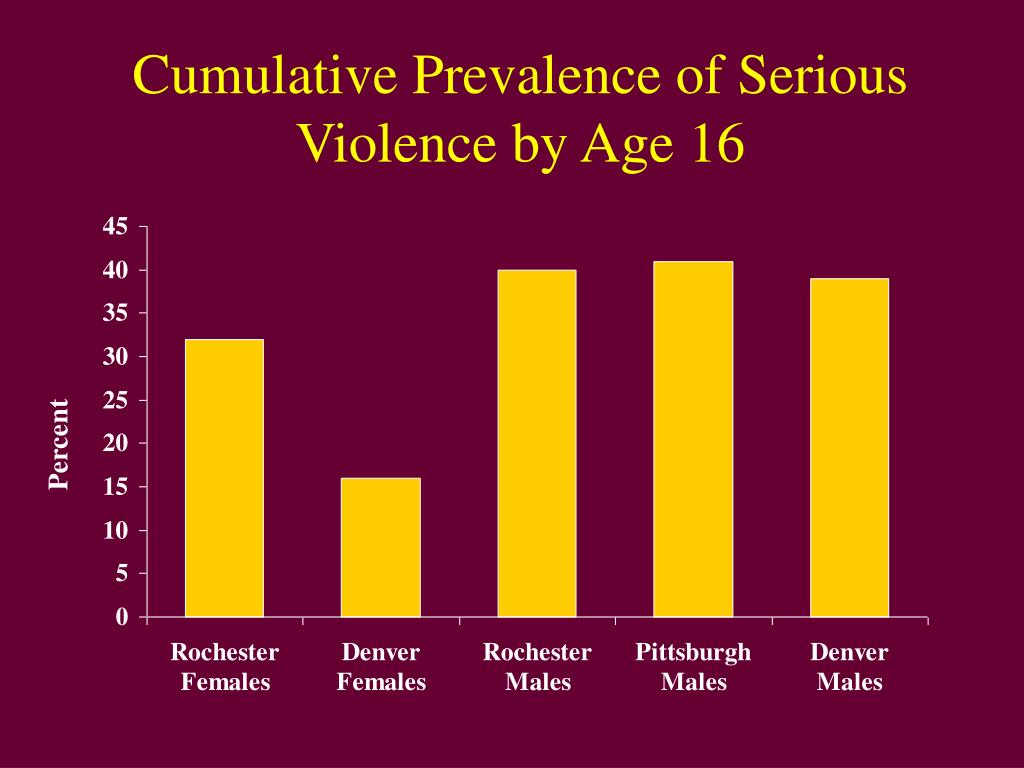 Cumulative Prevalence of Serious Violence by Age 16

Percent

45
40
35
30
25
20
15
10
5
0

Rochester Females
Denver Females
Rochester Males
Pittsburgh Males
Denver Males